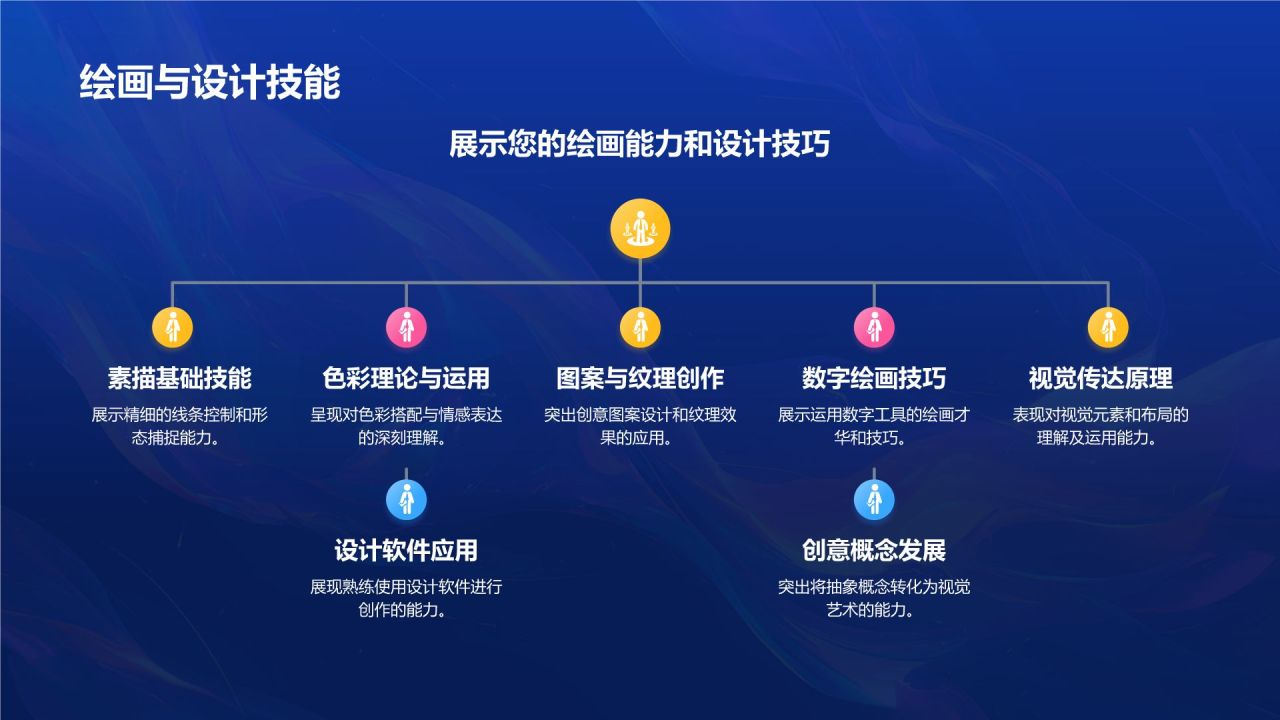 绘画与设计技能

展示您的绘画能力和设计技巧

素描基础技能
展示精细的线条控制和形态捕捉能力。

色彩理论与运用
呈现对色彩搭配与情感表达的深刻理解。

图案与纹理创作
突出创意图案设计和纹理效果的应用。

数字绘画技巧
展示运用数字工具的绘画才华和技巧。

视觉传达原理
表现对视觉元素和布局的理解及运用能力。

设计软件应用
展现熟练使用设计软件进行创作的能力。

创意概念发展
突出将抽象概念转化为视觉艺术的能力。